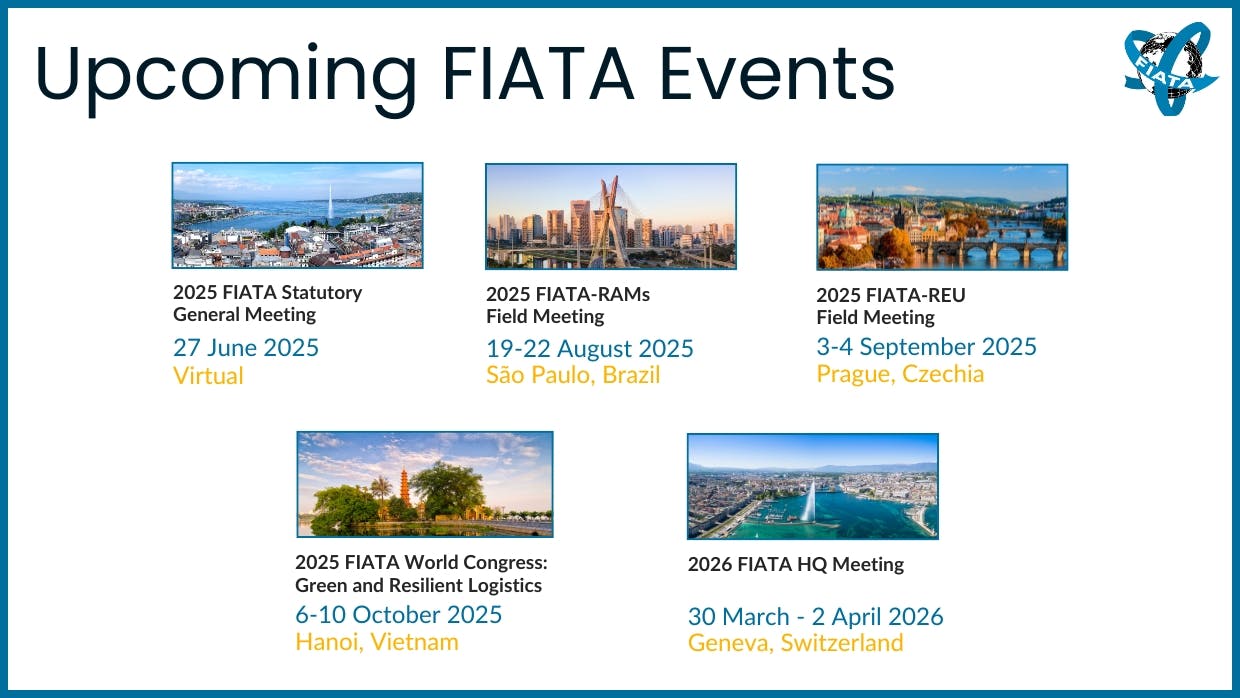 Upcoming FIATA Events

FIATA

2025 FIATA Statutory General Meeting
27 June 2025
Virtual

2025 FIATA-RAMs Field Meeting
19-22 August 2025
São Paulo, Brazil

2025 FIATA-REU Field Meeting
3-4 September 2025
Prague, Czechia

2025 FIATA World Congress: Green and Resilient Logistics
6-10 October 2025
Hanoi, Vietnam

2026 FIATA HQ Meeting
30 March - 2 April 2026
Geneva, Switzerland